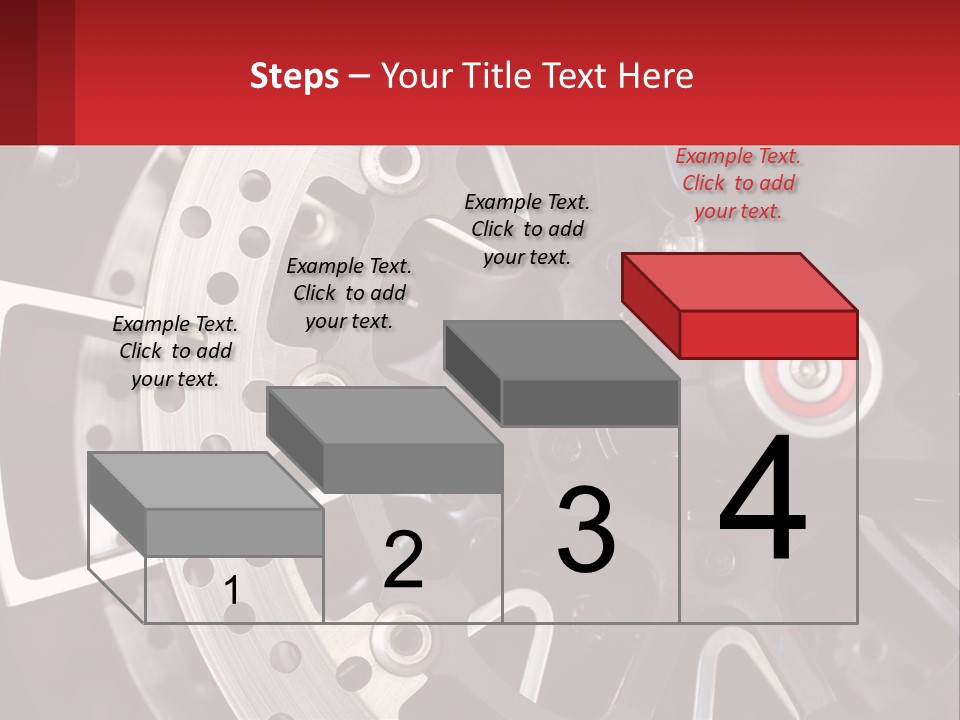 Steps – Your Title Text Here

Example Text. Click to add your text.

Example Text. Click to add your text.

Example Text. Click to add your text.

Example Text. Click to add your text.

1

2

3

4